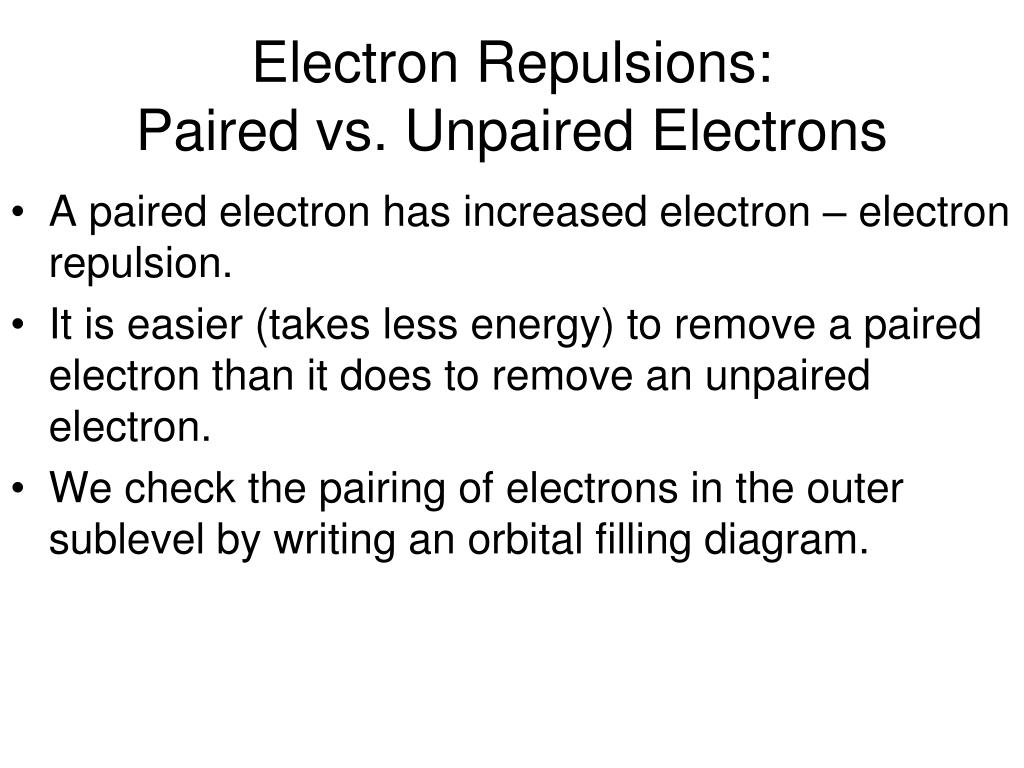 Electron Repulsions:
Paired vs. Unpaired Electrons

• A paired electron has increased electron – electron repulsion.
• It is easier (takes less energy) to remove a paired electron than it does to remove an unpaired electron.
• We check the pairing of electrons in the outer sublevel by writing an orbital filling diagram.